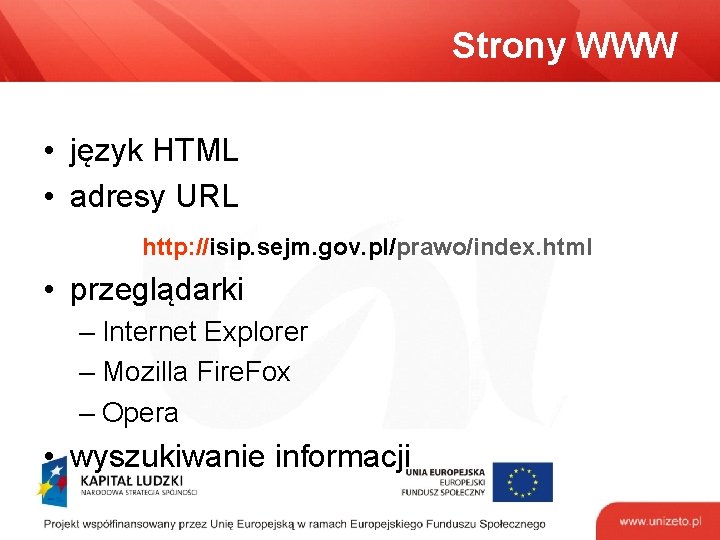 Strony WWW

• język HTML
• adresy URL

http://isip.sejm.gov.pl/prawo/index.html

• przeglądarki
– Internet Explorer
– Mozilla FireFox
– Opera
• wyszukiwanie informacji

KAPITAŁ LUDZKI
NARODOWA STRATEGIA SPÓJNOŚCI

UNIA EUROPEJSKA
EUROPEJSKI
FUNDUSZ SPOŁECZNY

Projekt współfinansowany przez Unię Europejską w ramach Europejskiego Funduszu Społecznego

www.unizeto.pl